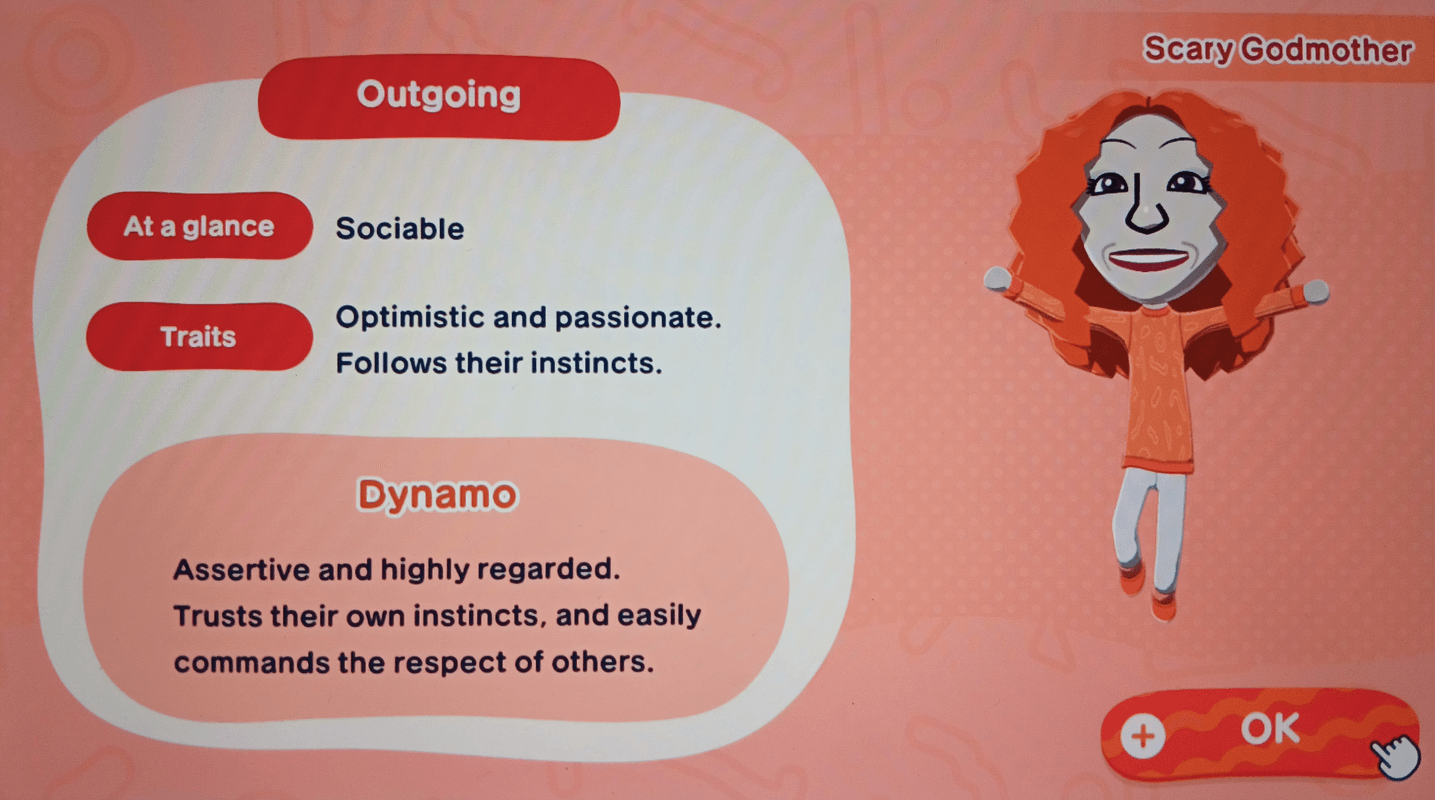 Scary Godmother

Outgoing

At a glance Sociable

Traits Optimistic and passionate. Follows their instincts.

Dynamo

Assertive and highly regarded. Trusts their own instincts, and easily commands the respect of others.

+ OK